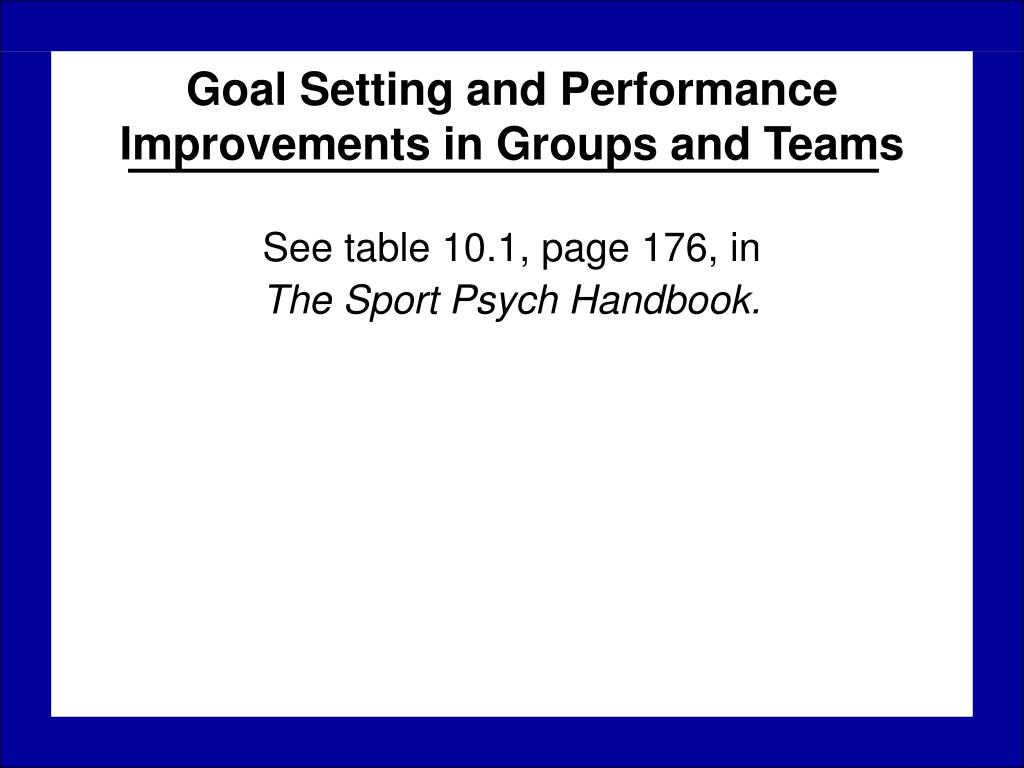 Goal Setting and Performance Improvements in Groups and Teams

See table 10.1, page 176, in
The Sport Psych Handbook.